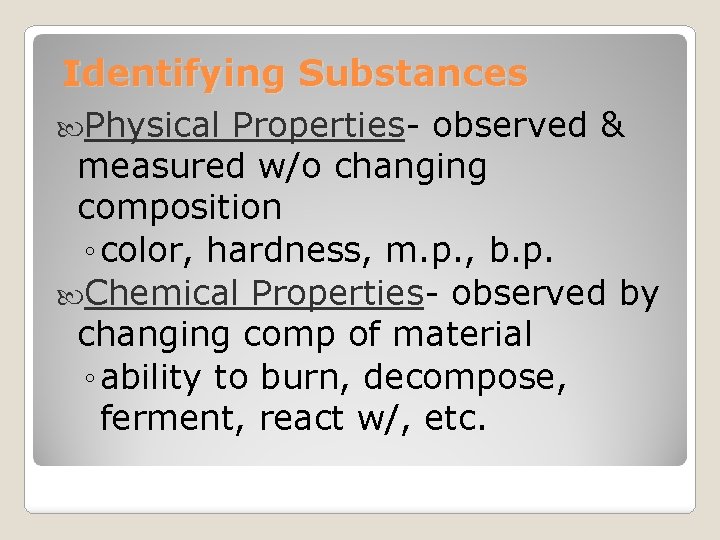 Identifying Substances

Physical Properties- observed & measured w/o changing composition

◦ color, hardness, m.p., b.p.

Chemical Properties- observed by changing comp of material

◦ ability to burn, decompose, ferment, react w/, etc.